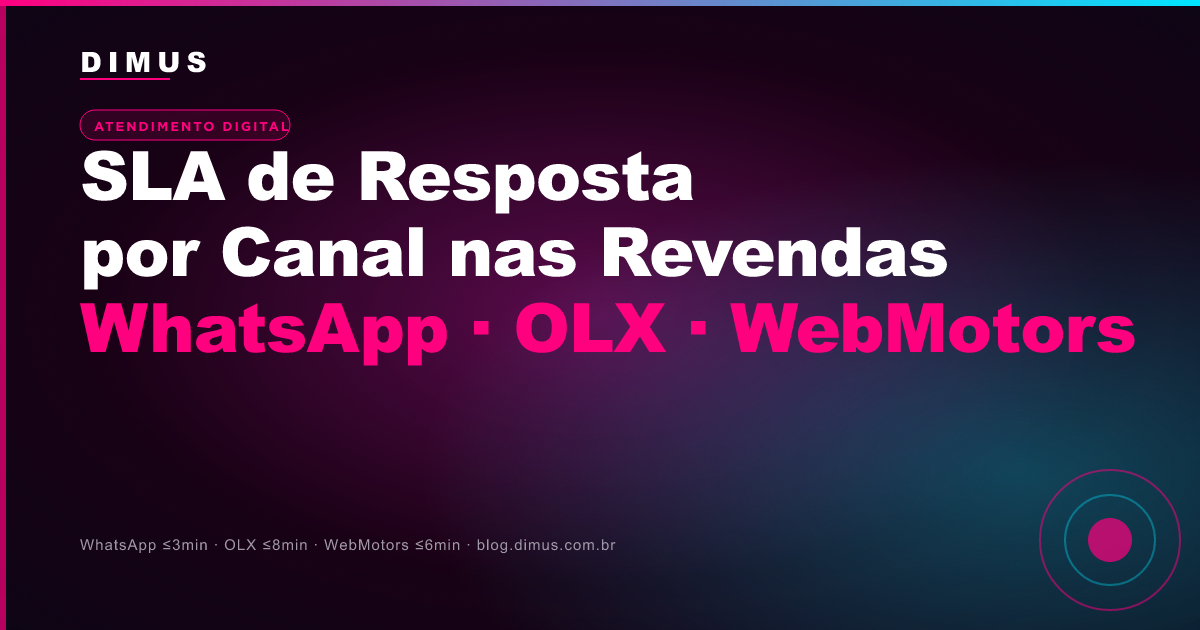 DIMUS

ATENDIMENTO DIGITAL

SLA de Resposta por Canal nas Revendas

WhatsApp · OLX · WebMotors

WhatsApp ≤3min · OLX ≤8min · WebMotors ≤6min · blog.dimus.com.br